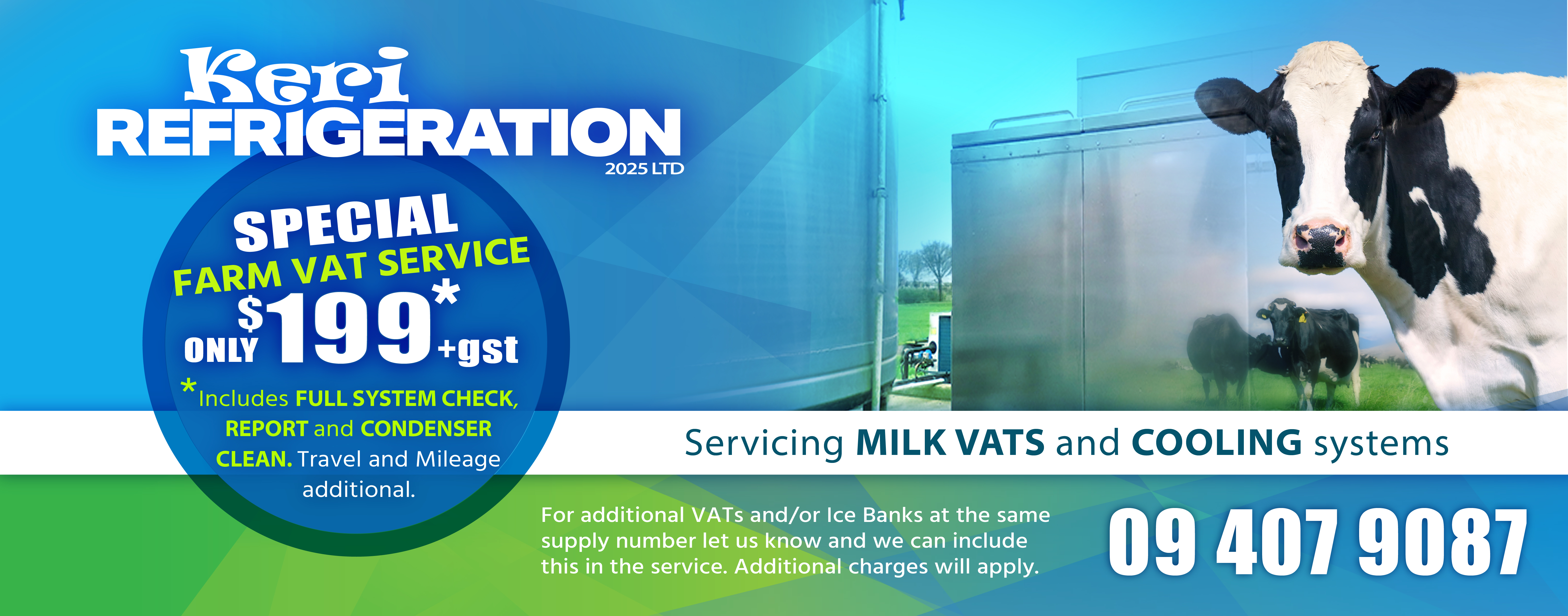 Keri REFRIGERATION 2025 LTD

SPECIAL
FARM VAT SERVICE
ONLY $199* +gst

*Includes FULL SYSTEM CHECK, REPORT and CONDENSER CLEAN. Travel and Mileage additional.

Servicing MILK VATS and COOLING systems

For additional VATs and/or Ice Banks at the same supply number let us know and we can include this in the service. Additional charges will apply.

09 407 9087